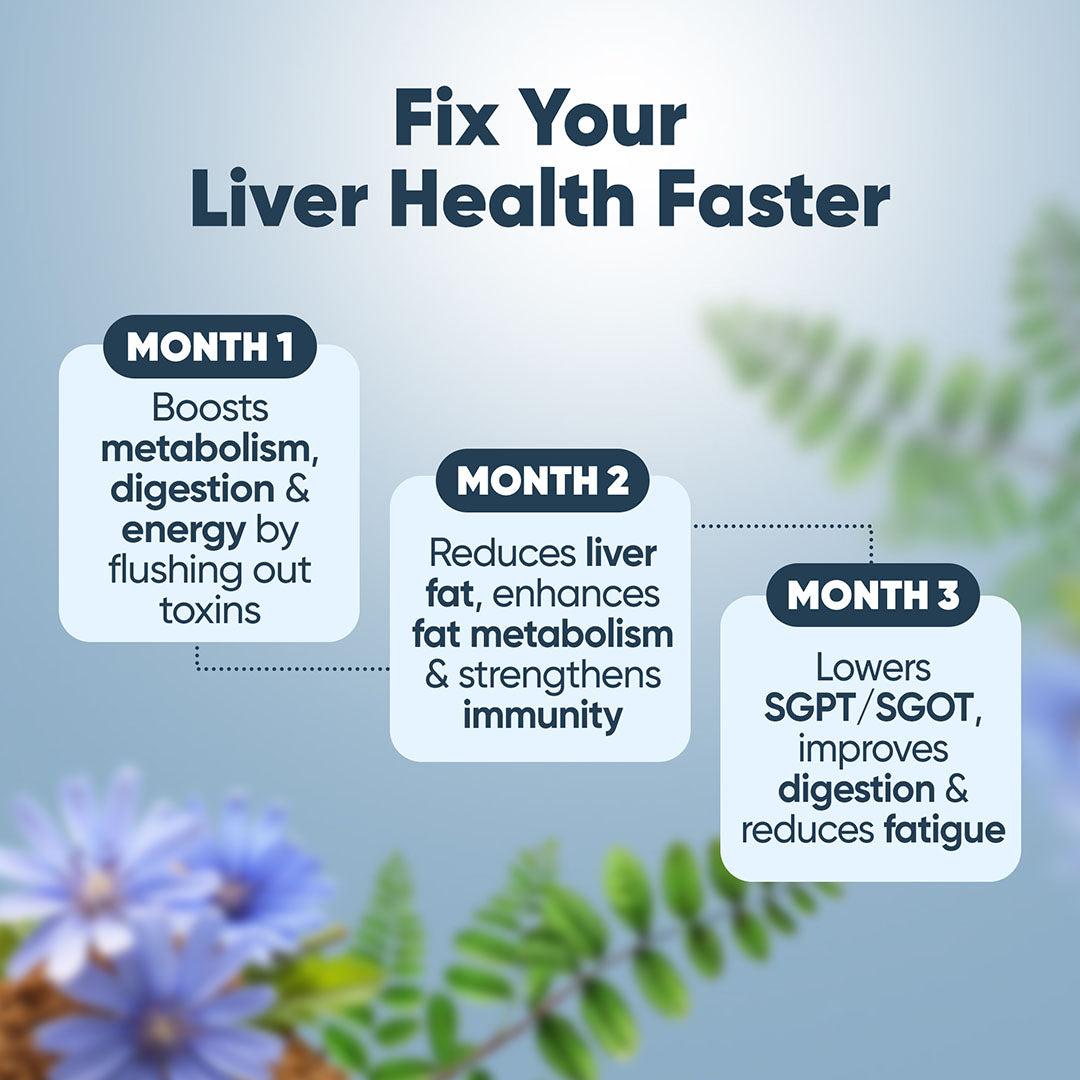 Fix Your Liver Health Faster

MONTH 1

Boosts metabolism, digestion & energy by flushing out toxins

MONTH 2

Reduces liver fat, enhances fat metabolism & strengthens immunity

MONTH 3

Lowers SGPT/SGOT, improves digestion & reduces fatigue